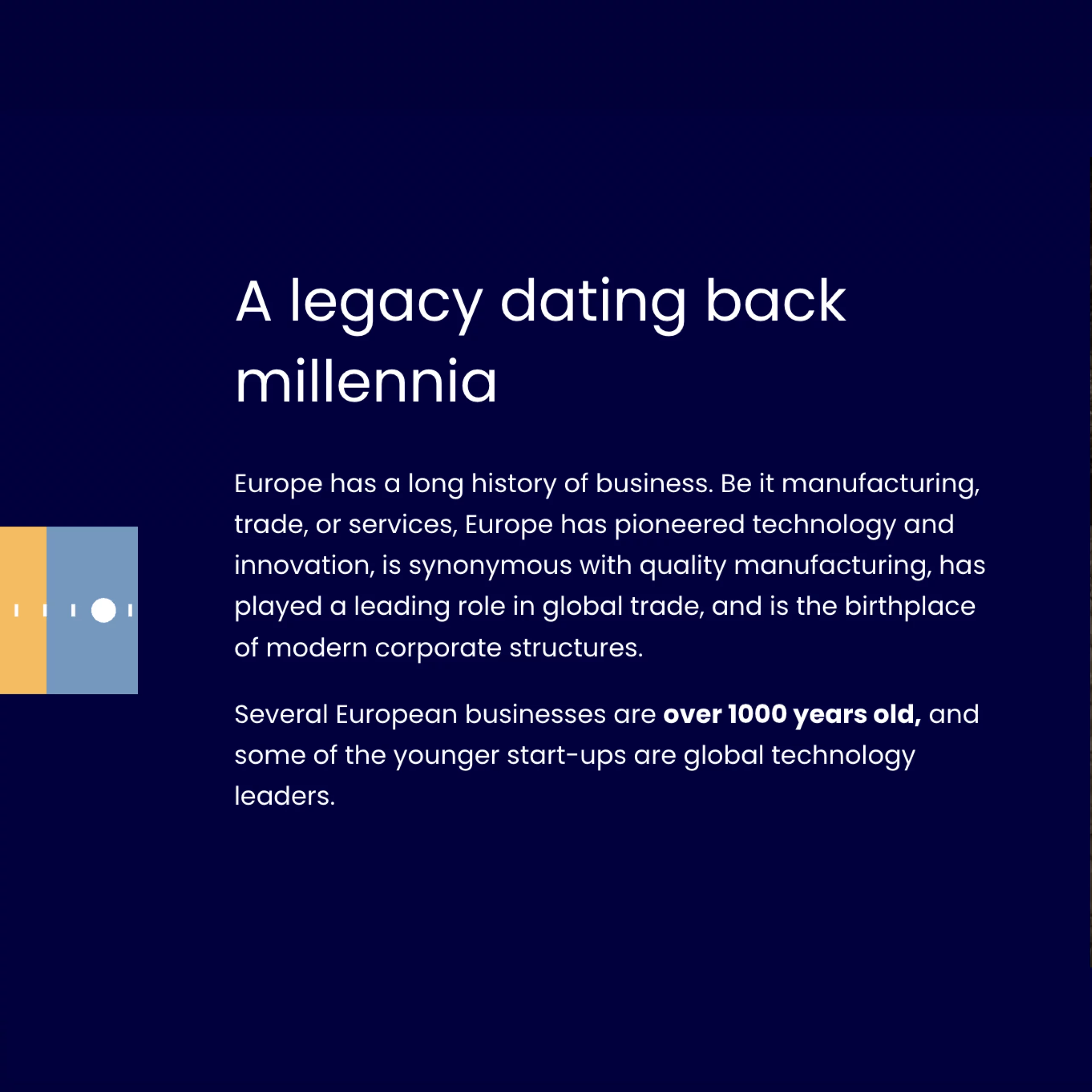 A legacy dating back millennia

Europe has a long history of business. Be it manufacturing, trade, or services, Europe has pioneered technology and innovation, is synonymous with quality manufacturing, has played a leading role in global trade, and is the birthplace of modern corporate structures.

Several European businesses are over 1000 years old, and some of the younger start-ups are global technology leaders.